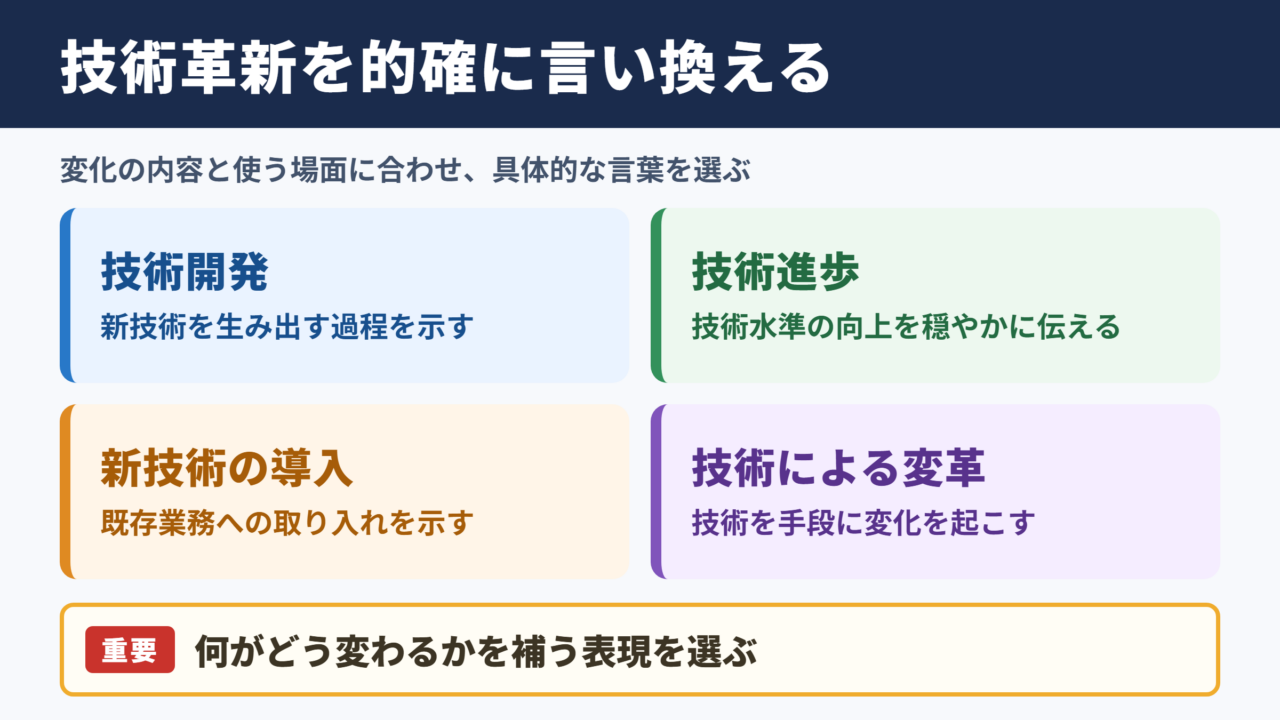 技術革新を的確に言い換える

変化の内容と使う場面に合わせ、具体的な言葉を選ぶ

技術開発
新技術を生み出す過程を示す

技術進歩
技術水準の向上を穏やかに伝える

新技術の導入
既存業務への取り入れを示す

技術による変革
技術を手段に変化を起こす

重要 何がどう変わるかを補う表現を選ぶ